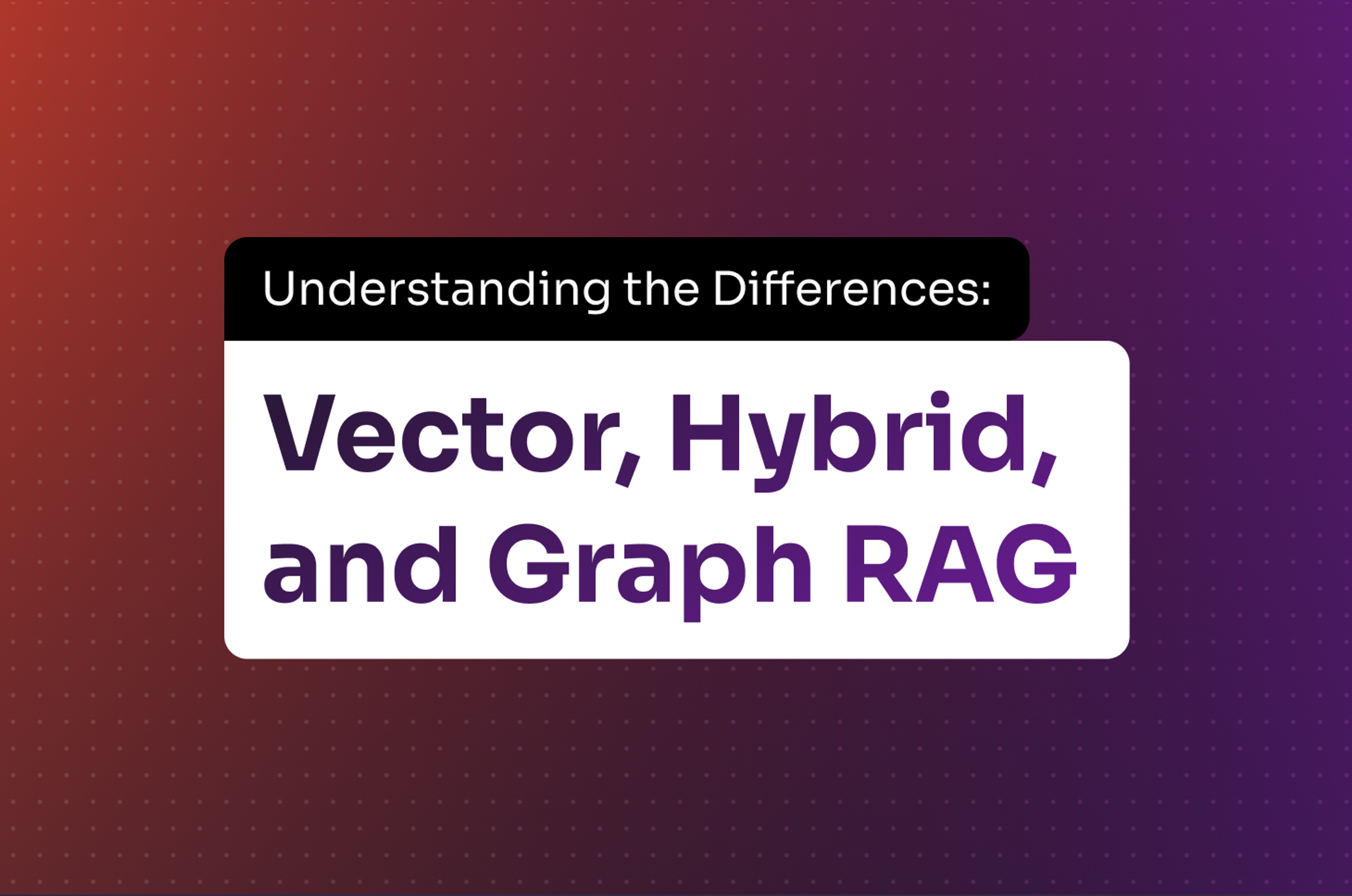 Understanding the Differences:

Vector, Hybrid, and Graph RAG